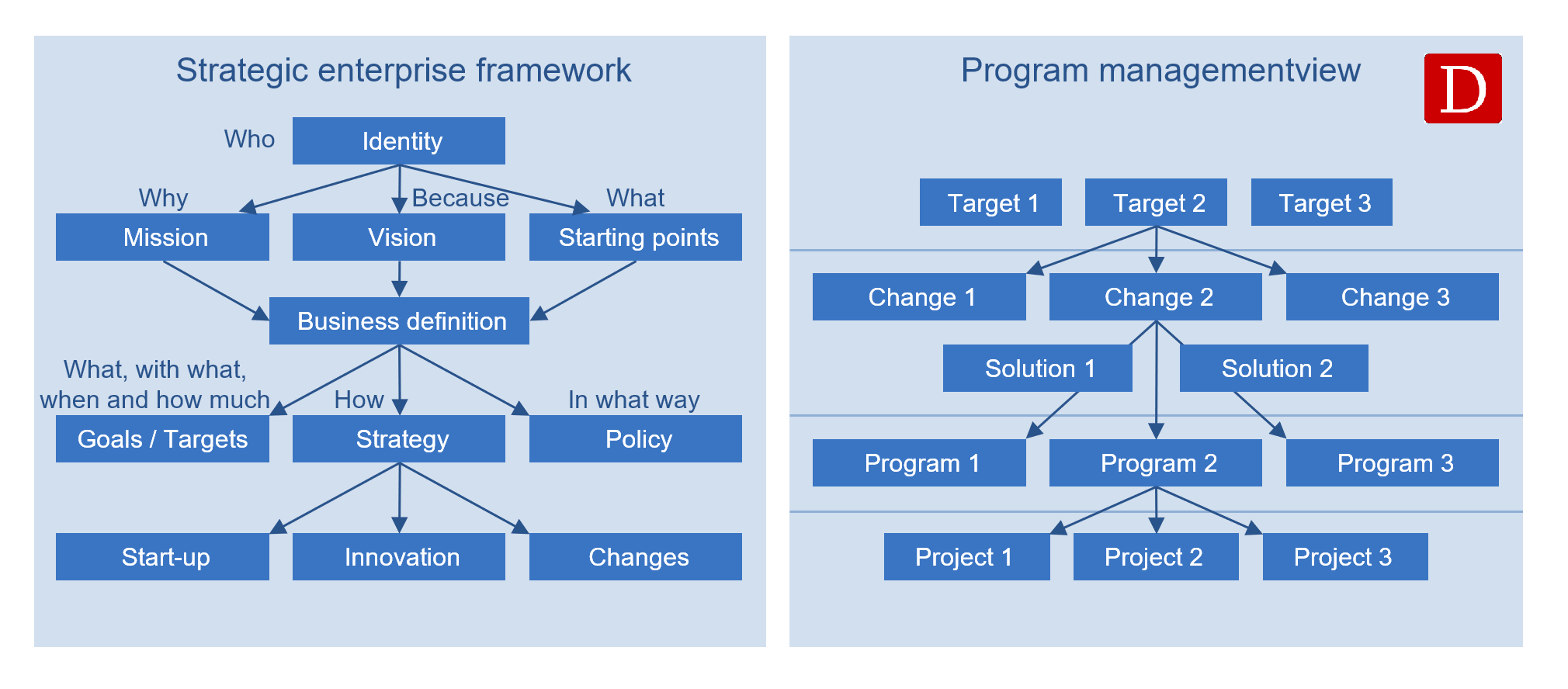 Strategic enterprise framework

Who
Identity

Why
Because
What
Mission
Vision
Starting points

Business definition

What, with what, when and how much
How
In what way
Goals / Targets
Strategy
Policy

Start-up
Innovation
Changes

Program managementview

D

Target 1
Target 2
Target 3

Change 1
Change 2
Change 3

Solution 1
Solution 2

Program 1
Program 2
Program 3

Project 1
Project 2
Project 3